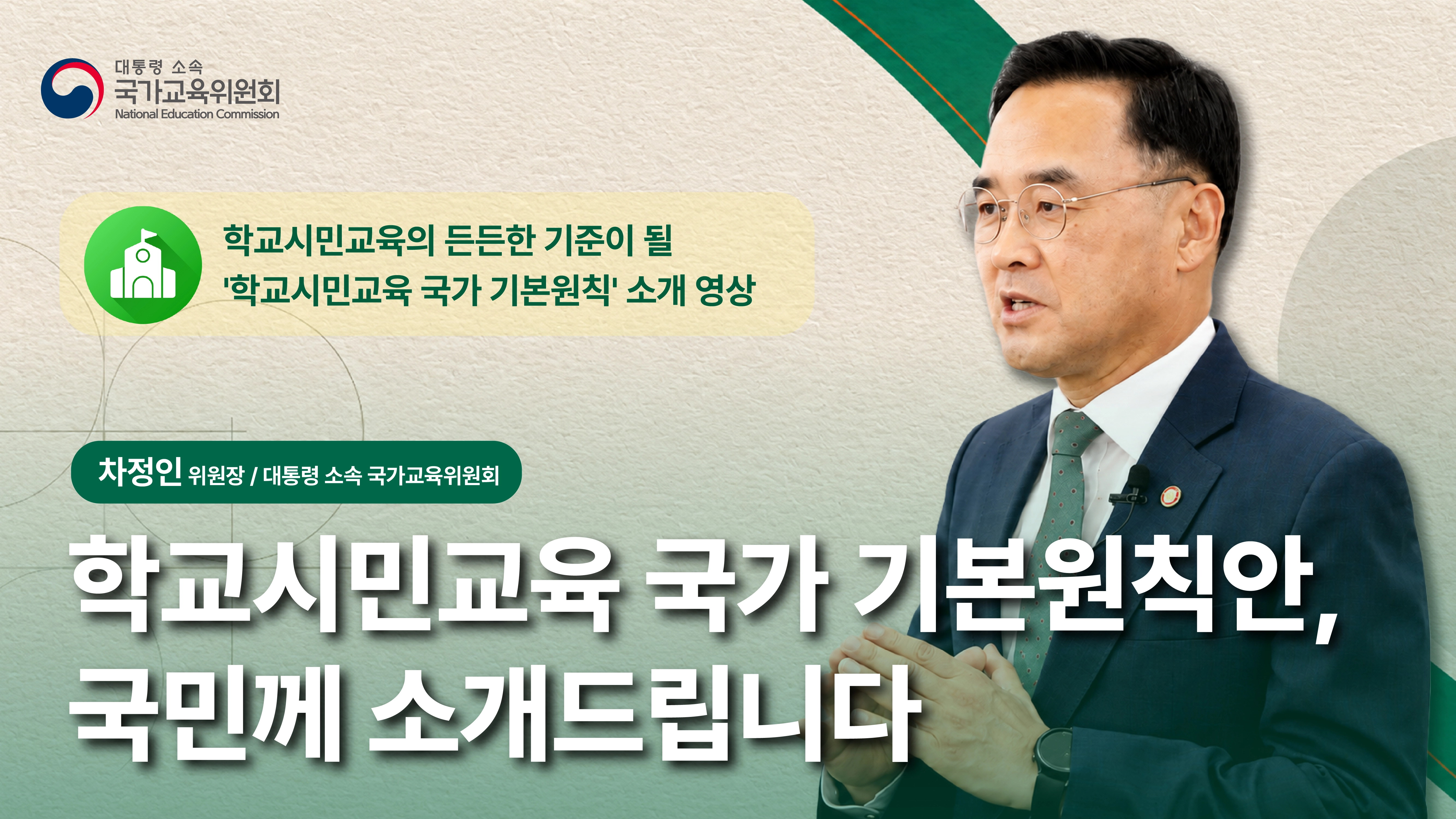 대통령 소속
국가교육위원회
National Education Commission

학교시민교육의 든든한 기준이 될
'학교시민교육 국가 기본원칙' 소개 영상

차정인 위원장 / 대통령 소속 국가교육위원회

학교시민교육 국가 기본원칙안,
국민께 소개드립니다